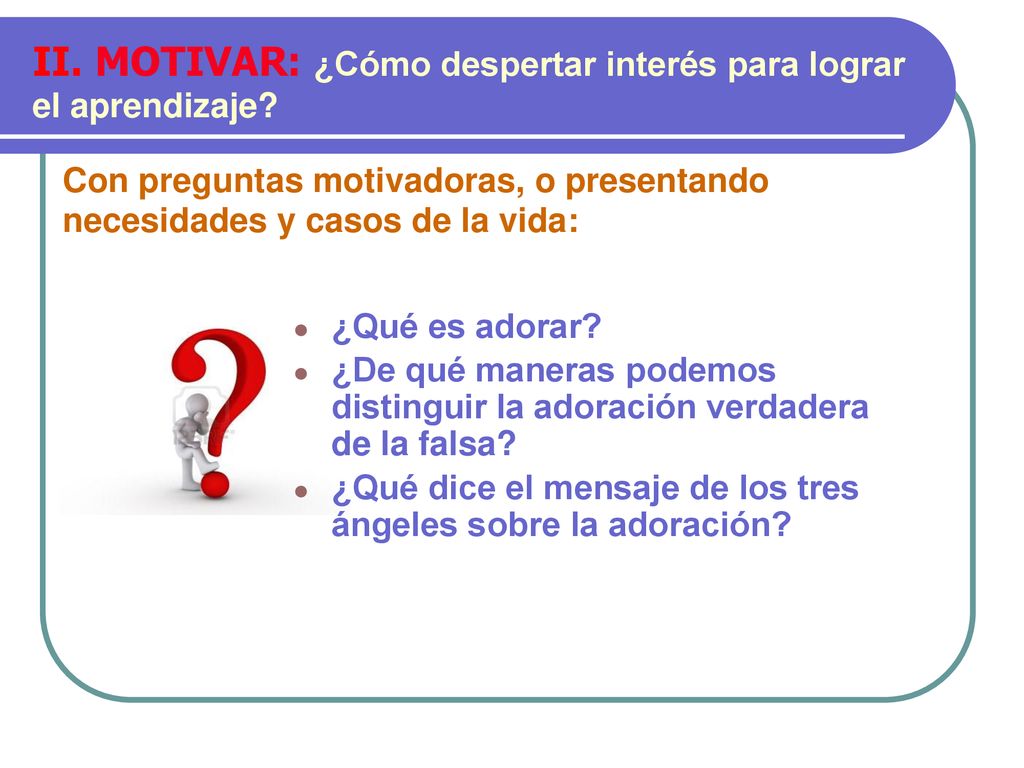 II. MOTIVAR: ¿Cómo despertar interés para lograr el aprendizaje?

Con preguntas motivadoras, o presentando necesidades y casos de la vida:

- ¿Qué es adorar?
- ¿De qué maneras podemos distinguir la adoración verdadera de la falsa?
- ¿Qué dice el mensaje de los tres ángeles sobre la adoración?